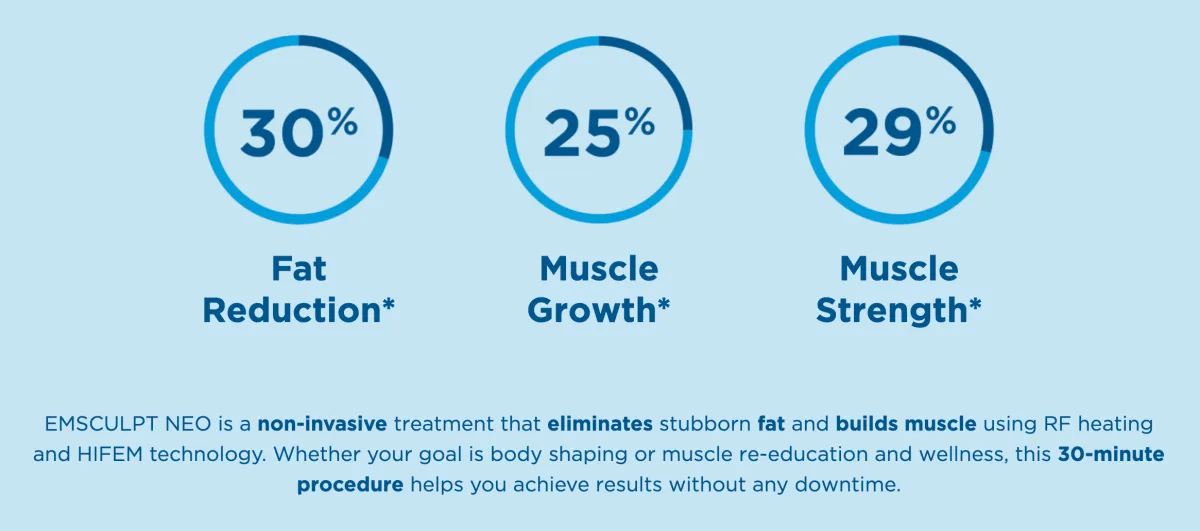 30%
Fat Reduction*

25%
Muscle Growth*

29%
Muscle Strength*

EMSCULPT NEO is a non-invasive treatment that eliminates stubborn fat and builds muscle using RF heating and HIFEM technology. Whether your goal is body shaping or muscle re-education and wellness, this 30-minute procedure helps you achieve results without any downtime.